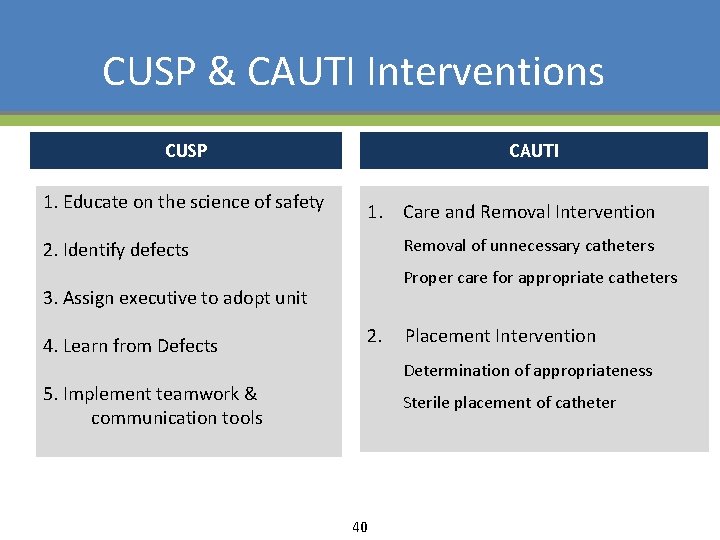 CUSP & CAUTI Interventions

CUSP

1. Educate on the science of safety

2. Identify defects

3. Assign executive to adopt unit

4. Learn from Defects

5. Implement teamwork & communication tools

CAUTI

1. Care and Removal Intervention

Removal of unnecessary catheters

Proper care for appropriate catheters

2. Placement Intervention

Determination of appropriateness

Sterile placement of catheter

40